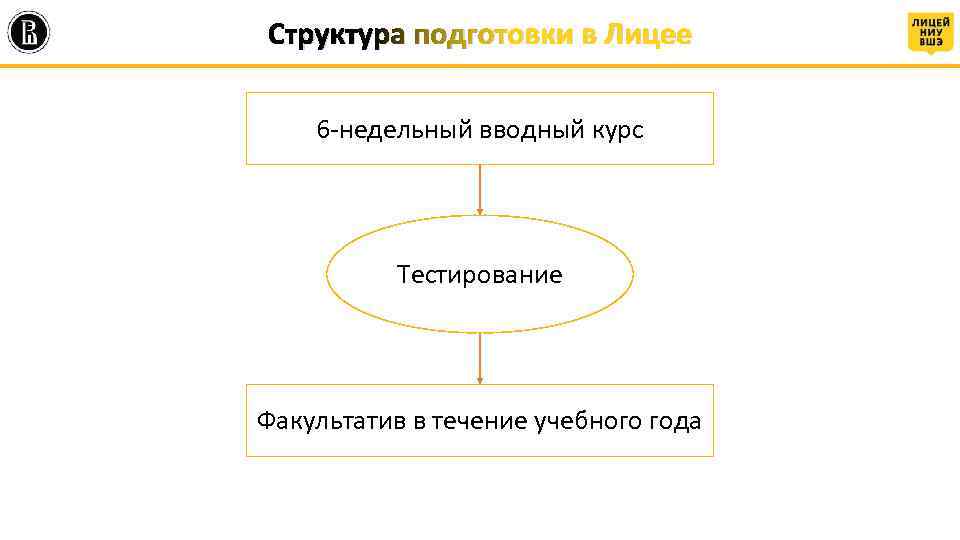 Структура подготовки в Лицее

ЛИЦЕЙ НИУ ВШЭ

6-недельный вводный курс

Тестирование

Факультатив в течение учебного года